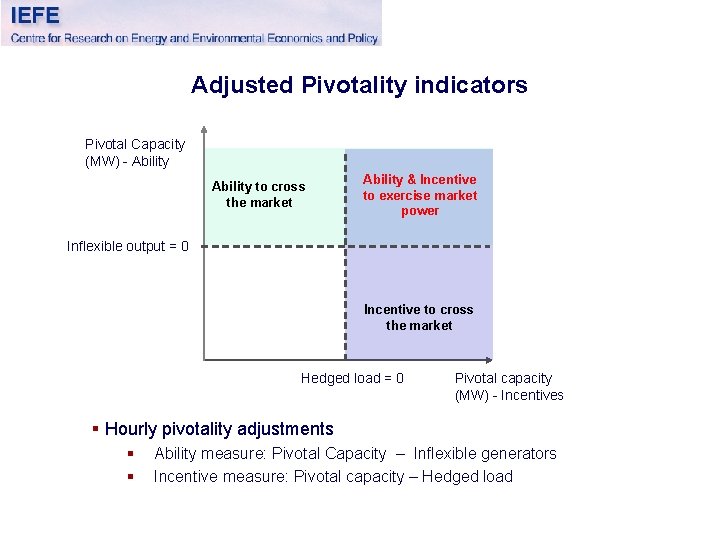 IEFE
Centre for Research on Energy and Environmental Economics and Policy

Adjusted Pivotality indicators

Pivotal Capacity (MW) - Ability

Ability to cross the market

Ability & Incentive to exercise market power

Inflexible output = 0

Incentive to cross the market

Hedged load = 0

Pivotal capacity (MW) - Incentives

▪ Hourly pivotality adjustments
▪ Ability measure: Pivotal Capacity – Inflexible generators
▪ Incentive measure: Pivotal capacity – Hedged load